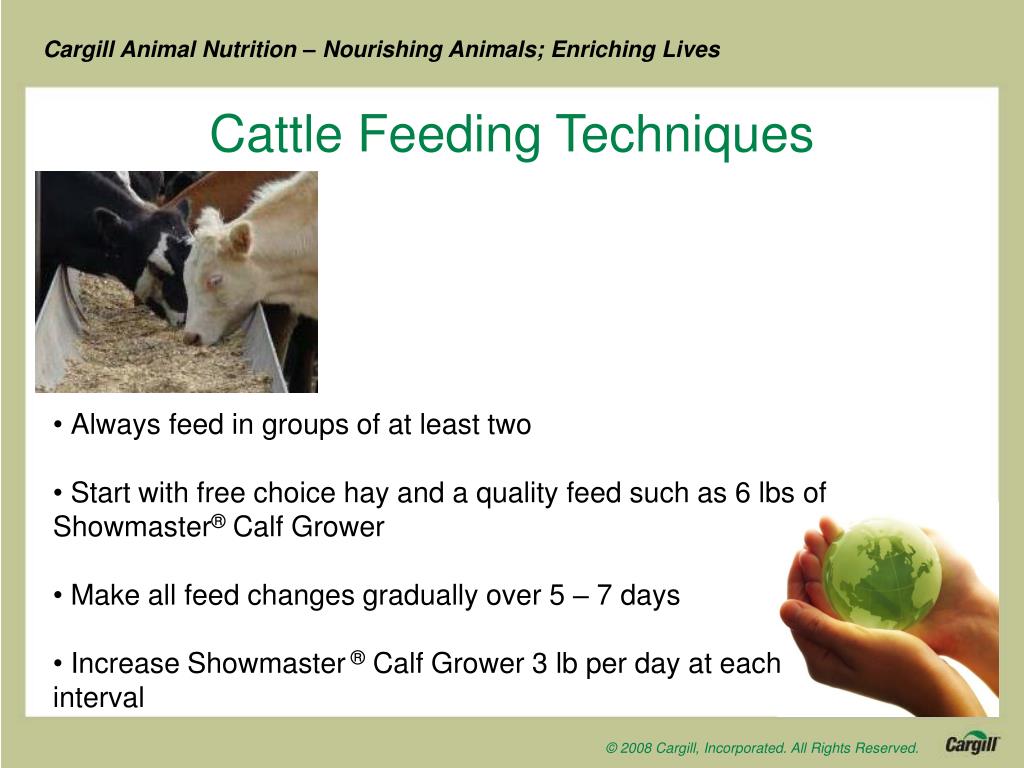 Cargill Animal Nutrition – Nourishing Animals; Enriching Lives

Cattle Feeding Techniques

• Always feed in groups of at least two

• Start with free choice hay and a quality feed such as 6 lbs of Showmaster® Calf Grower

• Make all feed changes gradually over 5 – 7 days

• Increase Showmaster ® Calf Grower 3 lb per day at each interval

© 2008 Cargill, Incorporated. All Rights Reserved.

Cargill